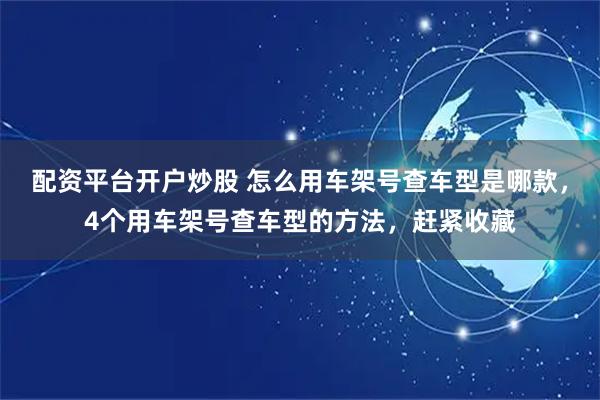 配资平台开户炒股 怎么用车架号查车型是哪款，4个用车架号查车型的方法，赶紧收藏